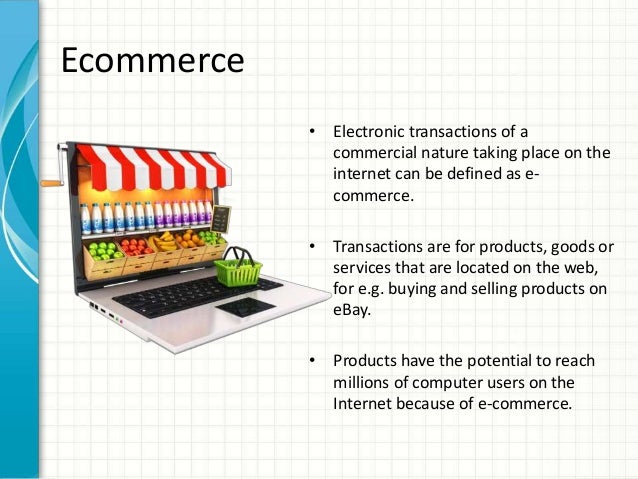 Ecommerce

• Electronic transactions of a commercial nature taking place on the internet can be defined as e-commerce.

• Transactions are for products, goods or services that are located on the web, for e.g. buying and selling products on eBay.

• Products have the potential to reach millions of computer users on the Internet because of e-commerce.